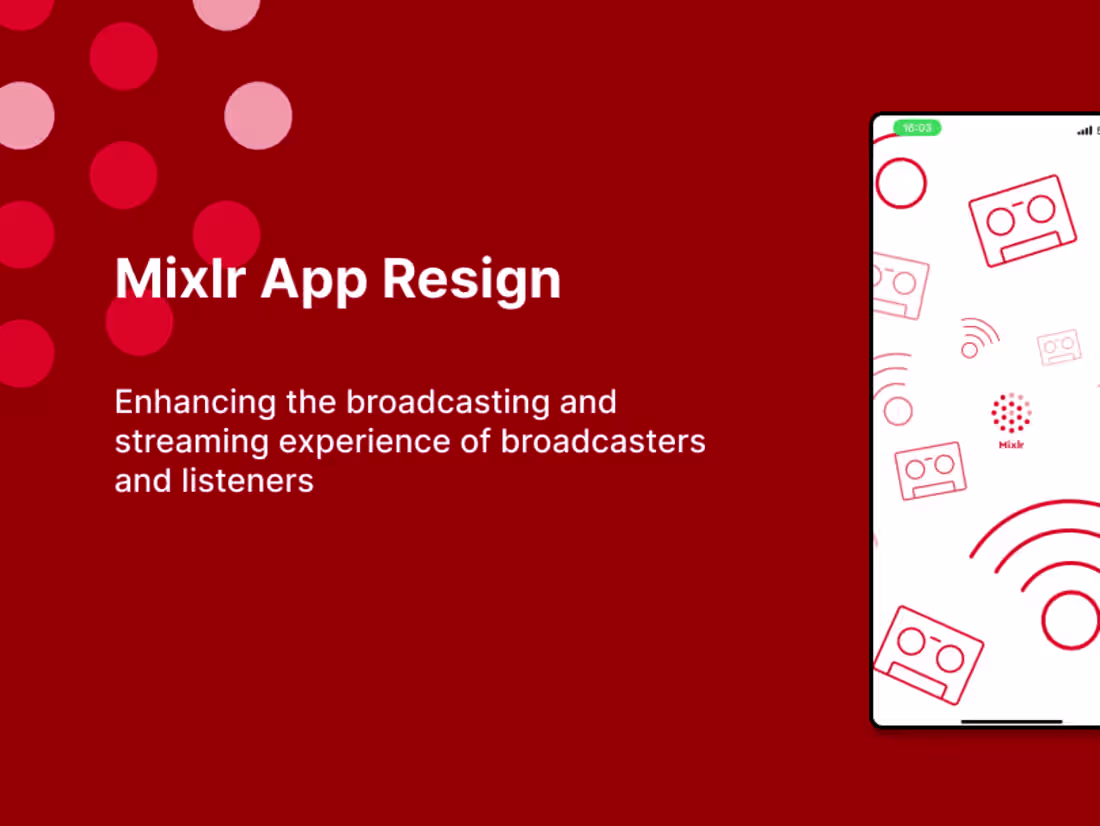 Mixlr App Resign

Enhancing the broadcasting and streaming experience of broadcasters and listeners

16:03

Mixlr